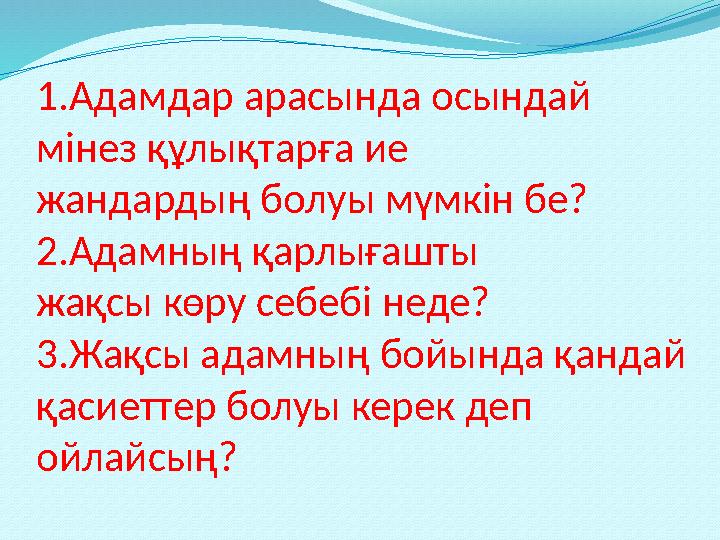 1.Адамдар арасында осындай мінез құлықтарға ие жандардың болуы мүмкін бе?
2.Адамның қарлығашты жақсы көру себебі неде?
3.Жақсы адамның бойында қандай қасиеттер болуы керек деп ойлайсың?